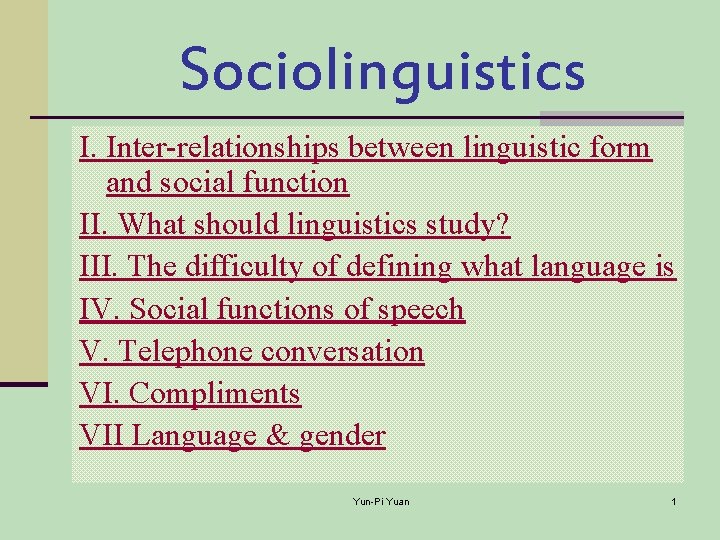 Sociolinguistics

I. Inter-relationships between linguistic form and social function

II. What should linguistics study?

III. The difficulty of defining what language is

IV. Social functions of speech

V. Telephone conversation

VI. Compliments

VII Language & gender

Yun-Pi Yuan

1